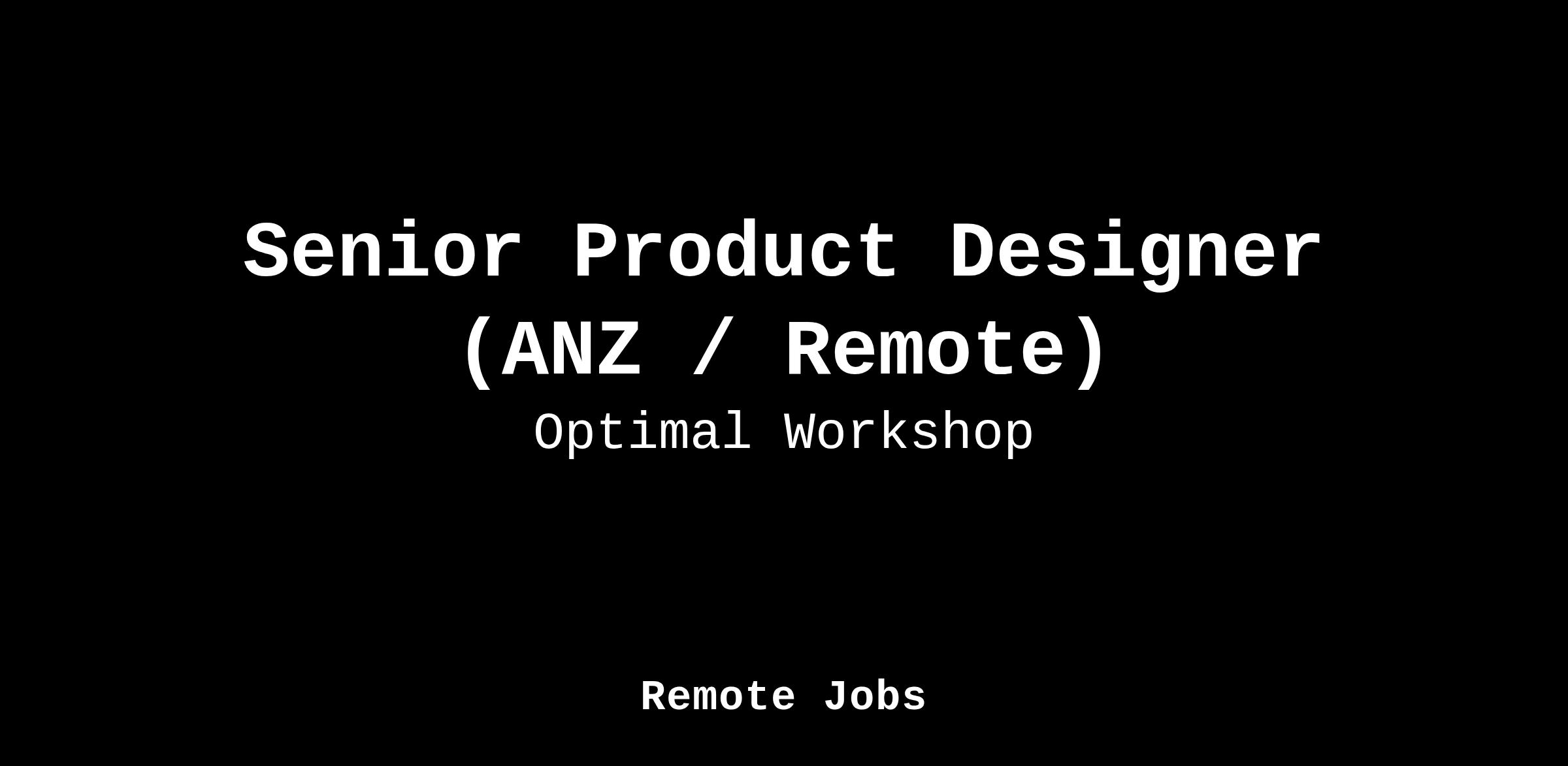 Senior Product Designer (ANZ / Remote)

Optimal Workshop

Remote Jobs